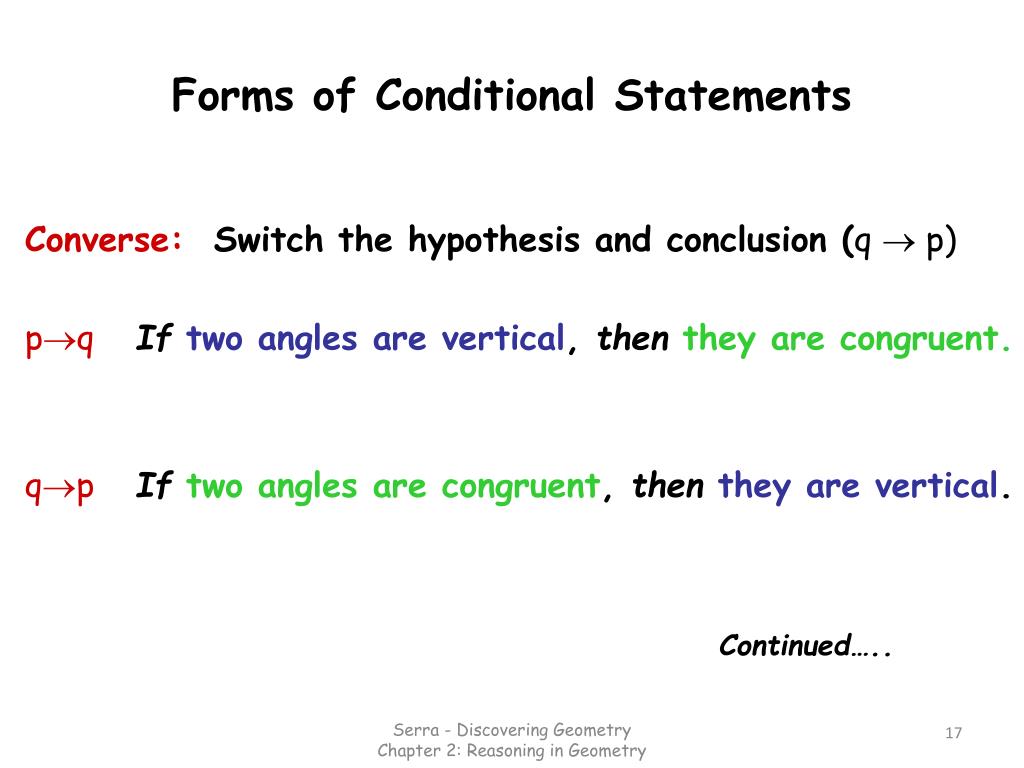 Forms of Conditional Statements

Converse: Switch the hypothesis and conclusion ($q \rightarrow p$)

$p \rightarrow q$ If two angles are vertical, then they are congruent.

$q \rightarrow p$ If two angles are congruent, then they are vertical.

Continued…..

Serra - Discovering Geometry
Chapter 2: Reasoning in Geometry

17